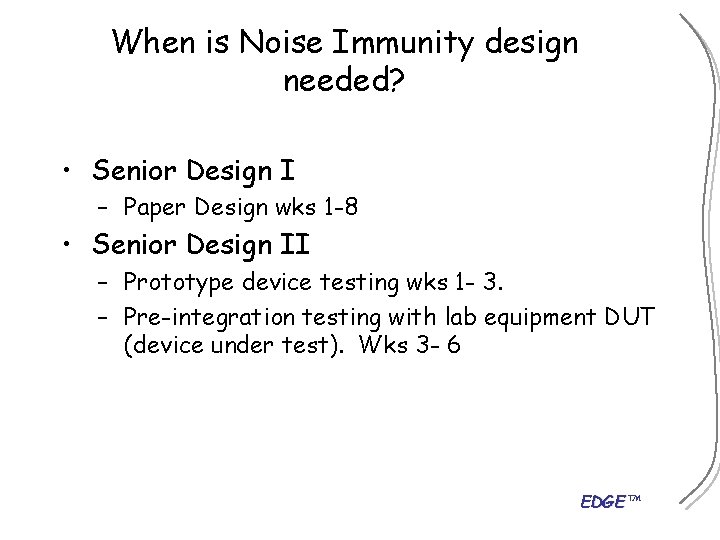 When is Noise Immunity design needed?

• Senior Design I
  – Paper Design wks 1-8
• Senior Design II
  – Prototype device testing wks 1- 3.
  – Pre-integration testing with lab equipment DUT (device under test). Wks 3- 6

EDGE™